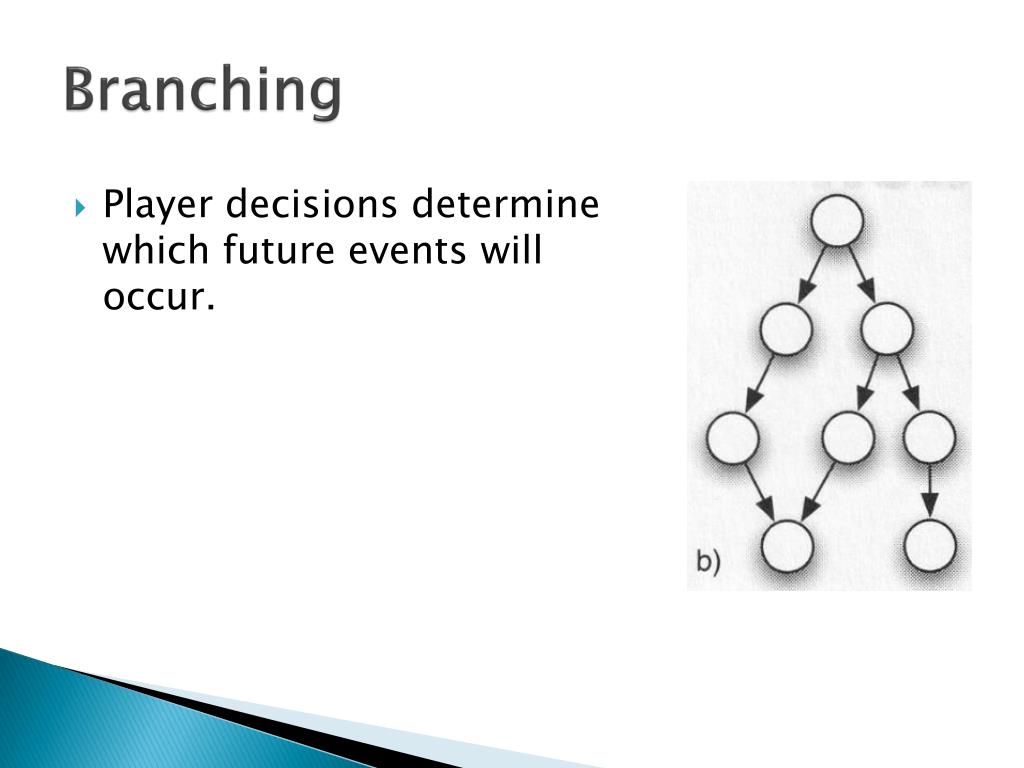 Branching

Player decisions determine which future events will occur.

b)